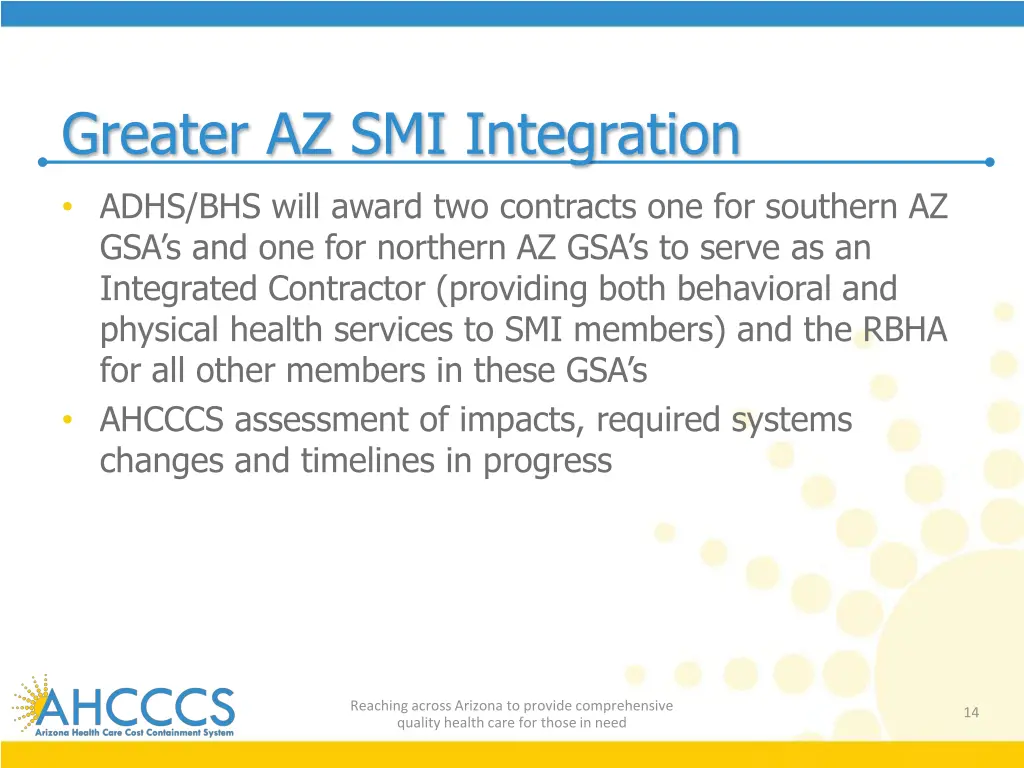 Greater AZ SMI Integration

• ADHS/BHS will award two contracts one for southern AZ GSA's and one for northern AZ GSA's to serve as an Integrated Contractor (providing both behavioral and physical health services to SMI members) and the RBHA for all other members in these GSA's

• AHCCCS assessment of impacts, required systems changes and timelines in progress

AHCCCS
Arizona Health Care Cost Containment System

Reaching across Arizona to provide comprehensive quality health care for those in need

14